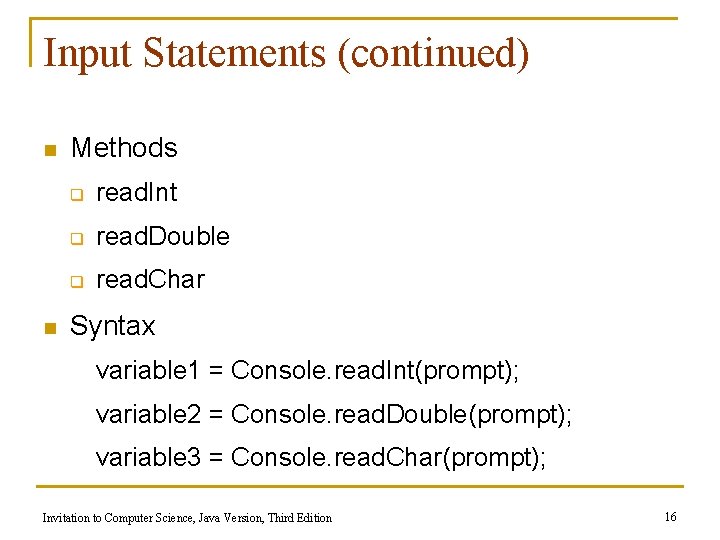 Input Statements (continued)

Methods

readInt

readDouble

readChar

Syntax

variable1 = Console.readInt(prompt);

variable2 = Console.readDouble(prompt);

variable3 = Console.readChar(prompt);

Invitation to Computer Science, Java Version, Third Edition

16